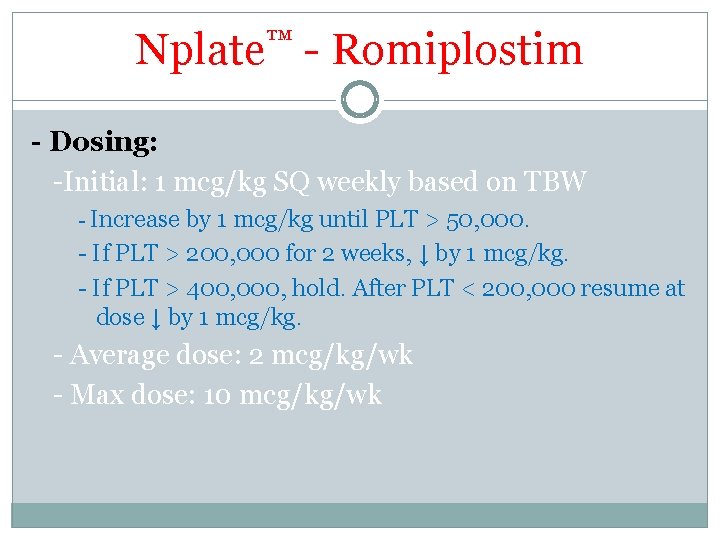 Nplate™ - Romiplostim

- Dosing:

-Initial: 1 mcg/kg SQ weekly based on TBW

- Increase by 1 mcg/kg until PLT > 50,000.

- If PLT > 200,000 for 2 weeks, ↓ by 1 mcg/kg.

- If PLT > 400,000, hold. After PLT < 200,000 resume at dose ↓ by 1 mcg/kg.

- Average dose: 2 mcg/kg/wk

- Max dose: 10 mcg/kg/wk